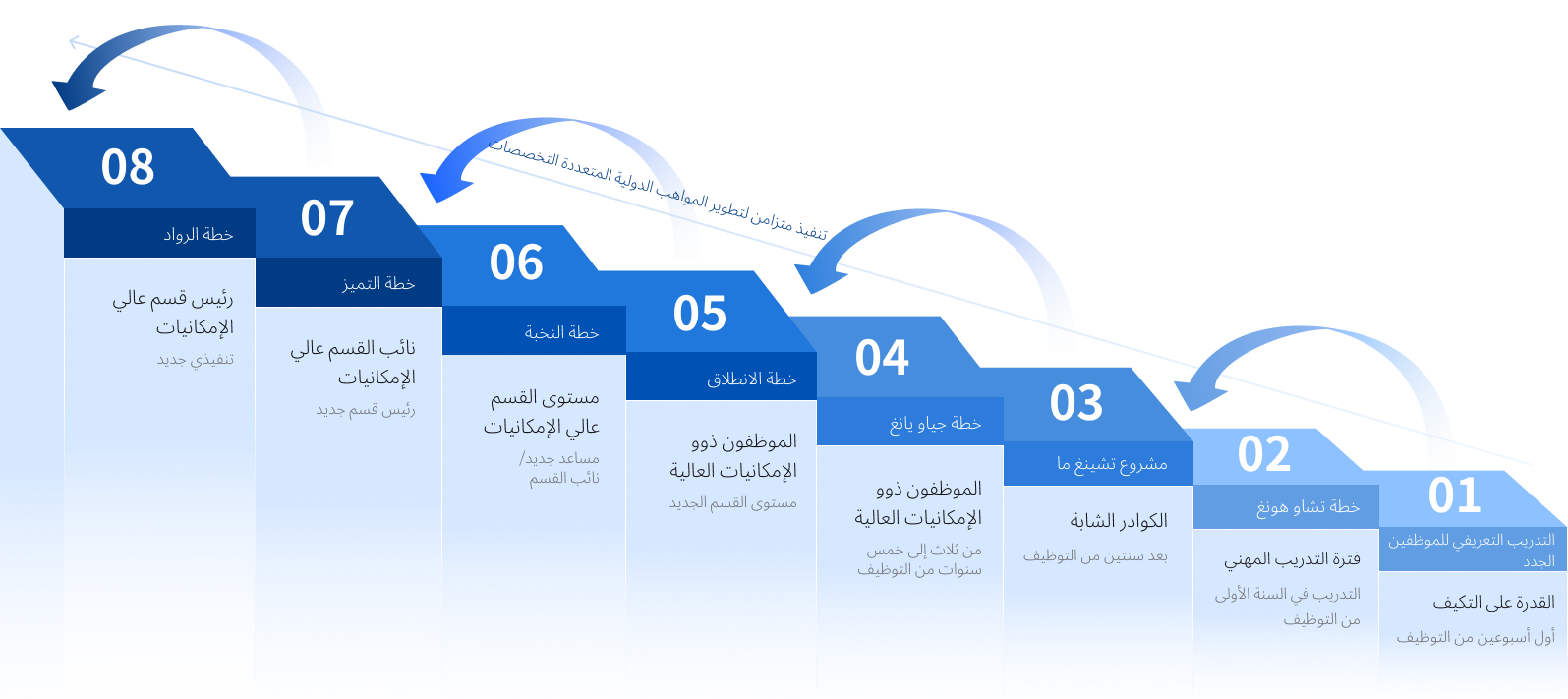 تنفيذ متزامن لتطوير المواهب الدولية المتعددة التخصصات

01
التدريب التعريفي للموظفين الجدد
القدرة على التكيف
أول أسبوعين من التوظيف

02
خطة تشاو هونغ
فترة التدريب المهني
التدريب في السنة الأولى من التوظيف

03
مشروع تشينغ ما
الكوادر الشابة
بعد سنتين من التوظيف

04
خطة جياو يانغ
الموظفون ذوو الإمكانيات العالية
من ثلاث إلى خمس سنوات من التوظيف

05
خطة الانطلاق
الموظفون ذوو الإمكانيات العالية
مستوى القسم الجديد

06
خطة النخبة
مستوى القسم عالي الإمكانيات
مساعد جديد/ نائب القسم

07
خطة التميز
نائب القسم عالي الإمكانيات
رئيس قسم جديد

08
خطة الرواد
رئيس قسم عالي الإمكانيات
تنفيذي جديد